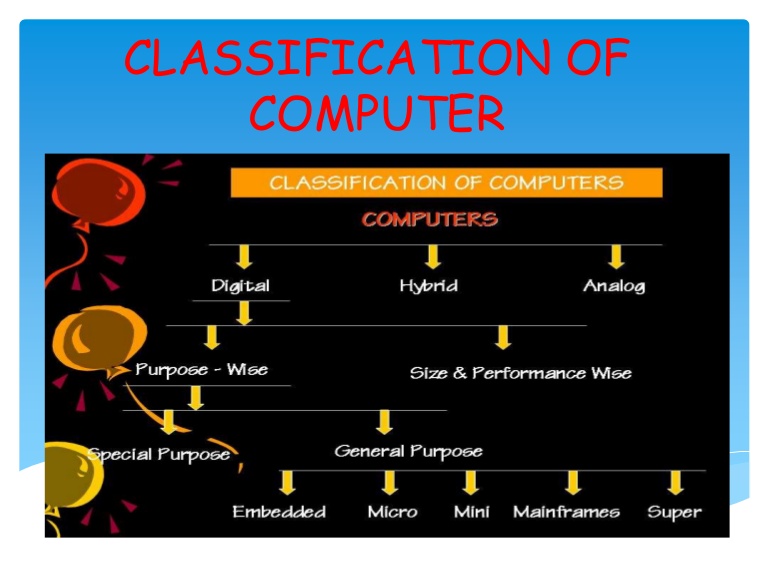 CLASSIFICATION OF COMPUTER

CLASSIFICATION OF COMPUTERS

COMPUTERS

Digital

Hybrid

Analog

Purpose - Wise

Size & Performance Wise

Special Purpose

General Purpose

Embedded

Micro

Mini

Mainframes

Super